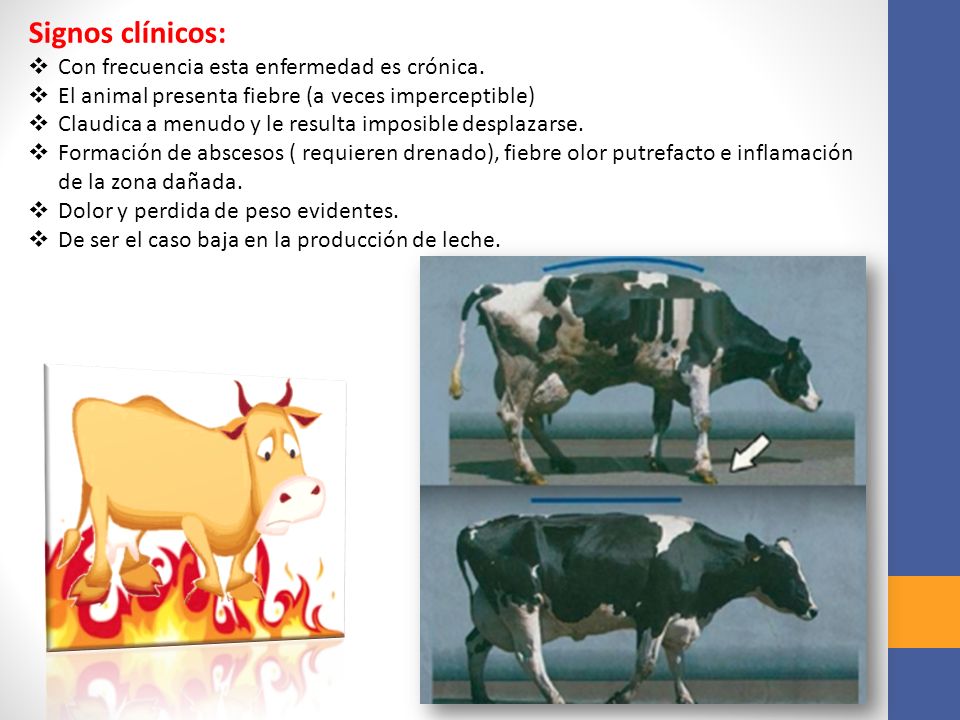 Signos clínicos:
❖ Con frecuencia esta enfermedad es crónica.
❖ El animal presenta fiebre (a veces imperceptible)
❖ Claudica a menudo y le resulta imposible desplazarse.
❖ Formación de abscesos ( requieren drenado), fiebre olor putrefacto e inflamación de la zona dañada.
❖ Dolor y perdida de peso evidentes.
❖ De ser el caso baja en la producción de leche.